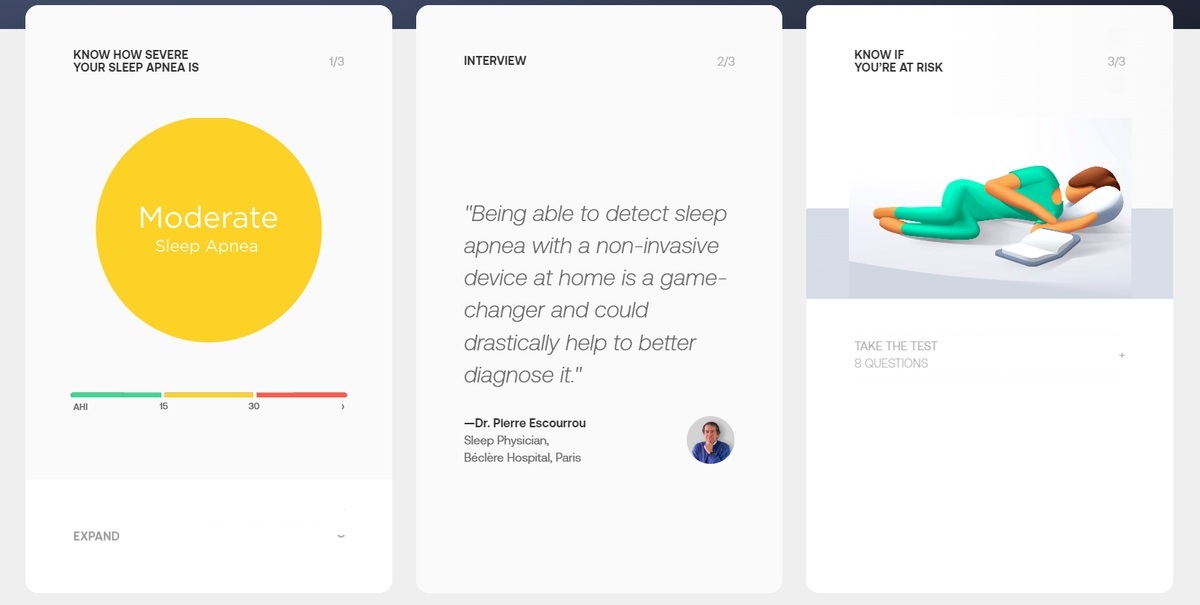 KNOW HOW SEVERE YOUR SLEEP APNEA IS

1/3

Moderate
Sleep Apnea

AHI 15 30 ›

EXPAND

INTERVIEW

2/3

"Being able to detect sleep apnea with a non-invasive device at home is a game-changer and could drastically help to better diagnose it."

—Dr. Pierre Escourrou
Sleep Physician,
Béclère Hospital, Paris

KNOW IF YOU'RE AT RISK

3/3

TAKE THE TEST
8 QUESTIONS

+